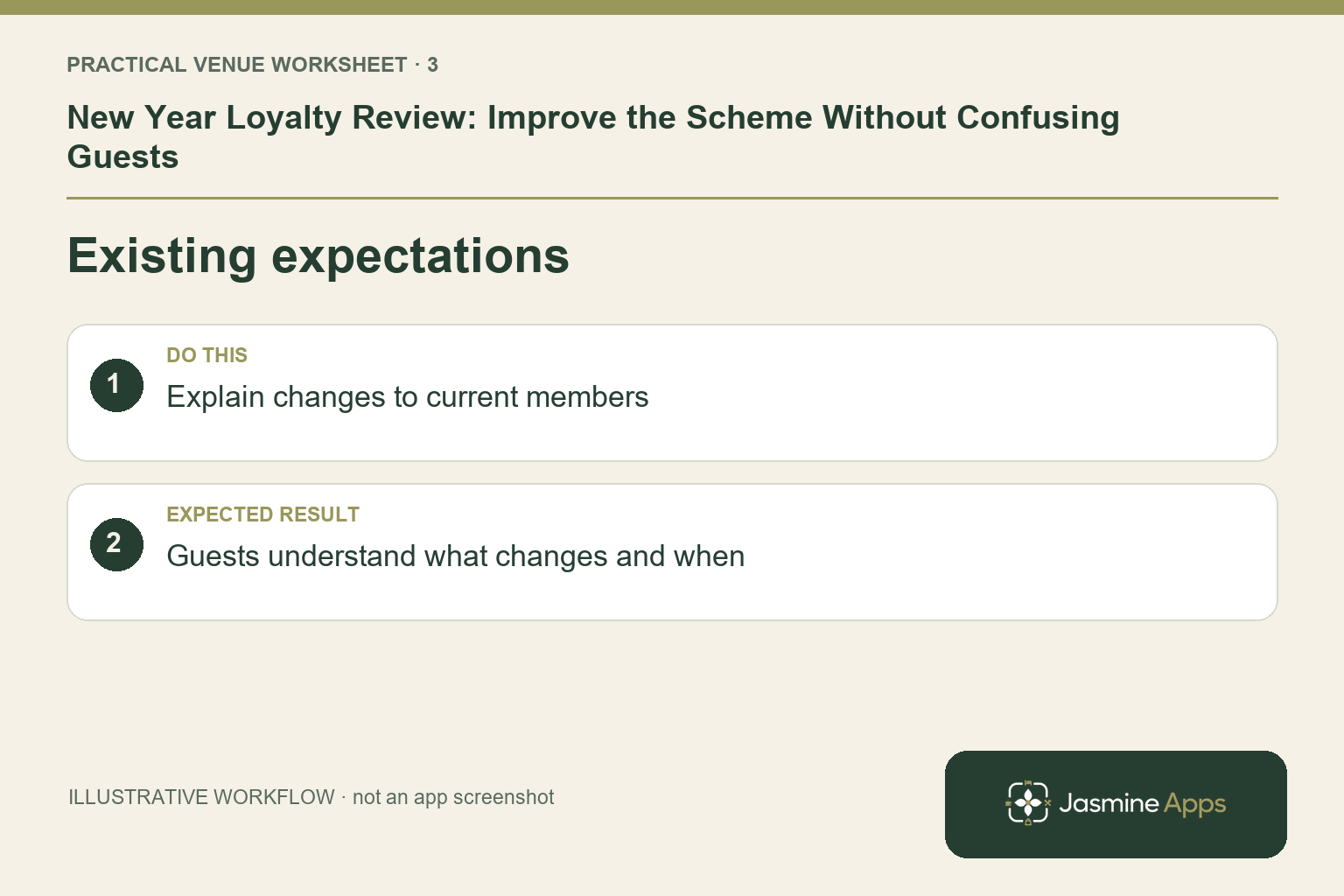 PRACTICAL VENUE WORKSHEET · 3

New Year Loyalty Review: Improve the Scheme Without Confusing Guests

Existing expectations

1
DO THIS
Explain changes to current members

2
EXPECTED RESULT
Guests understand what changes and when

ILLUSTRATIVE WORKFLOW · not an app screenshot

Jasmine Apps